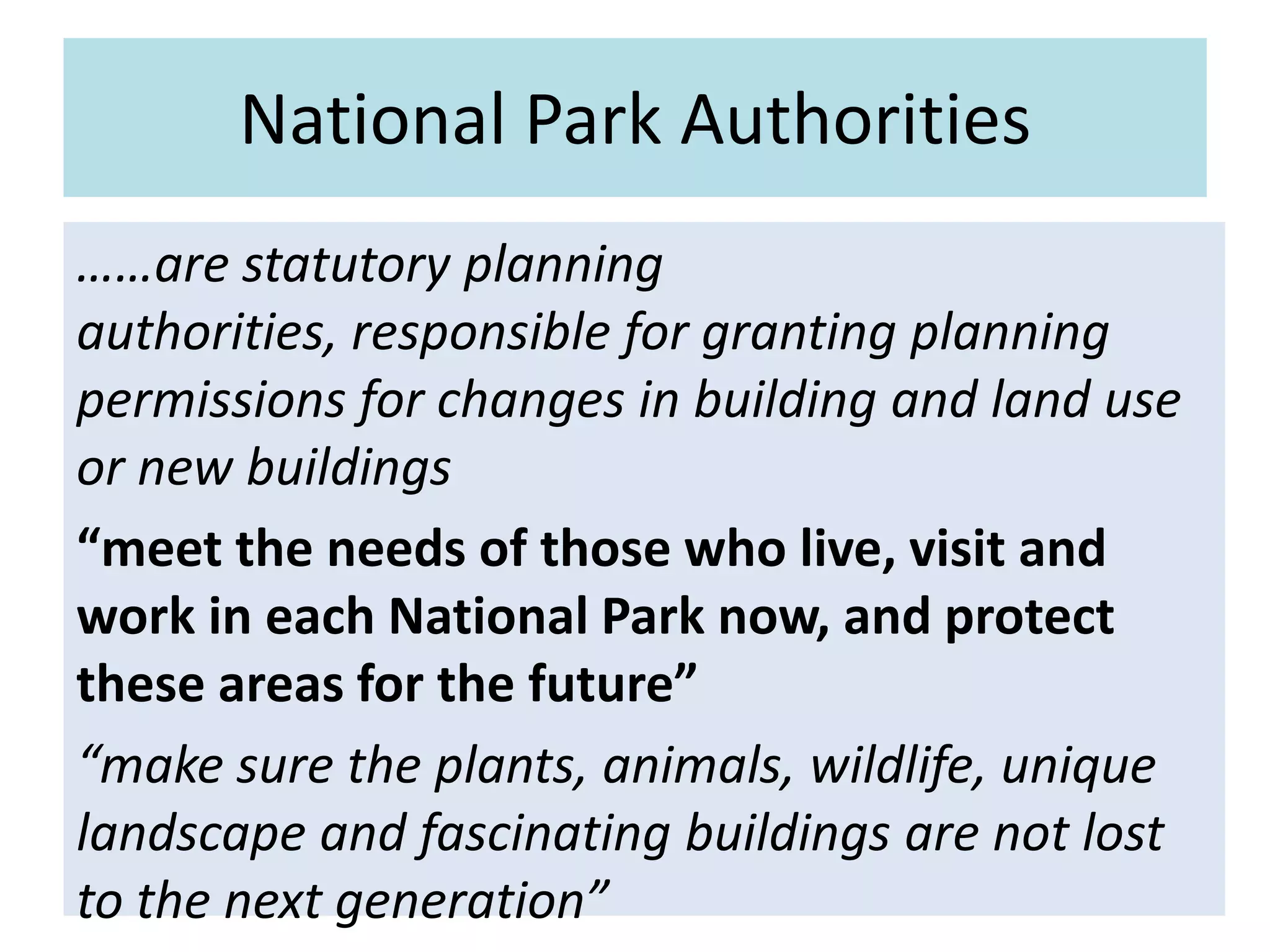 National Park Authorities

……are statutory planning authorities, responsible for granting planning permissions for changes in building and land use or new buildings

“meet the needs of those who live, visit and work in each National Park now, and protect these areas for the future”

“make sure the plants, animals, wildlife, unique landscape and fascinating buildings are not lost to the next generation”